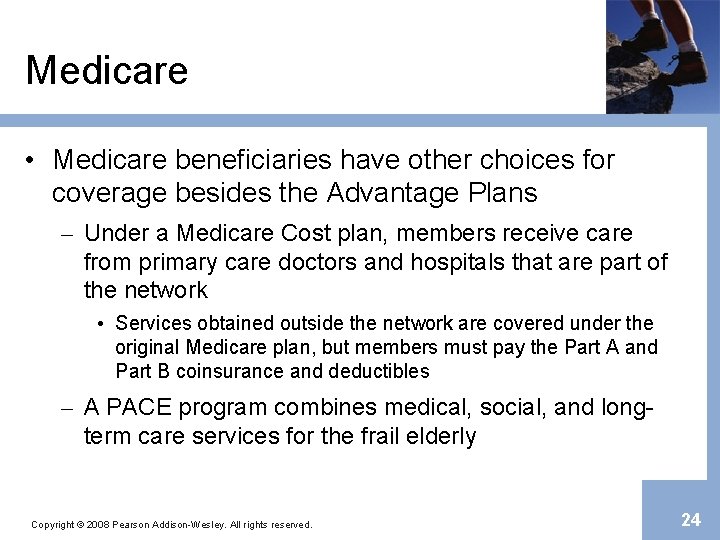 Medicare

• Medicare beneficiaries have other choices for coverage besides the Advantage Plans

– Under a Medicare Cost plan, members receive care from primary care doctors and hospitals that are part of the network

• Services obtained outside the network are covered under the original Medicare plan, but members must pay the Part A and Part B coinsurance and deductibles

– A PACE program combines medical, social, and long-term care services for the frail elderly

Copyright © 2008 Pearson Addison-Wesley. All rights reserved.

24